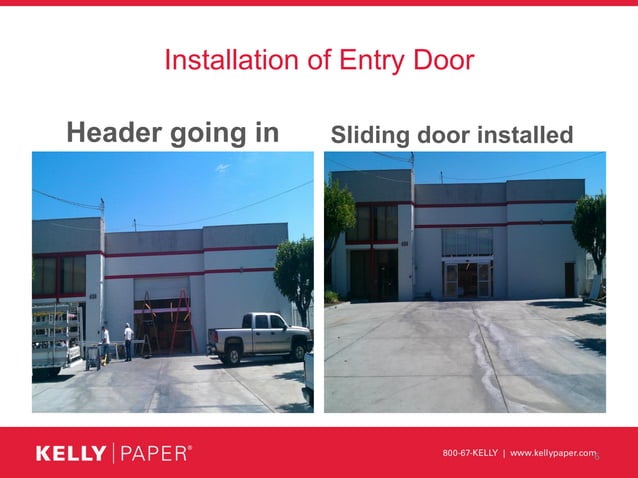 Installation of Entry Door

Header going in

Sliding door installed

KELLY | PAPER®

800-67-KELLY | www.kellypaper.com

6